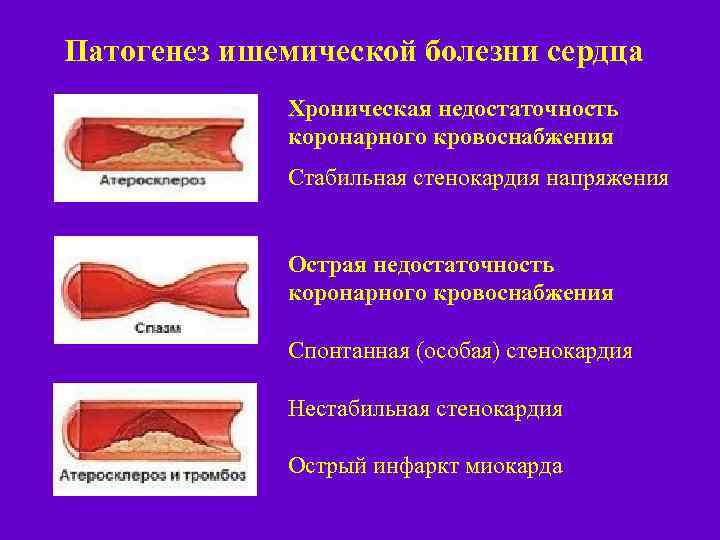 Патогенез ишемической болезни сердца

Атеросклероз

Хроническая недостаточность коронарного кровоснабжения

Стабильная стенокардия напряжения

Спазм

Острая недостаточность коронарного кровоснабжения

Спонтанная (особая) стенокардия

Атеросклероз и тромбоз

Нестабильная стенокардия

Острый инфаркт миокарда